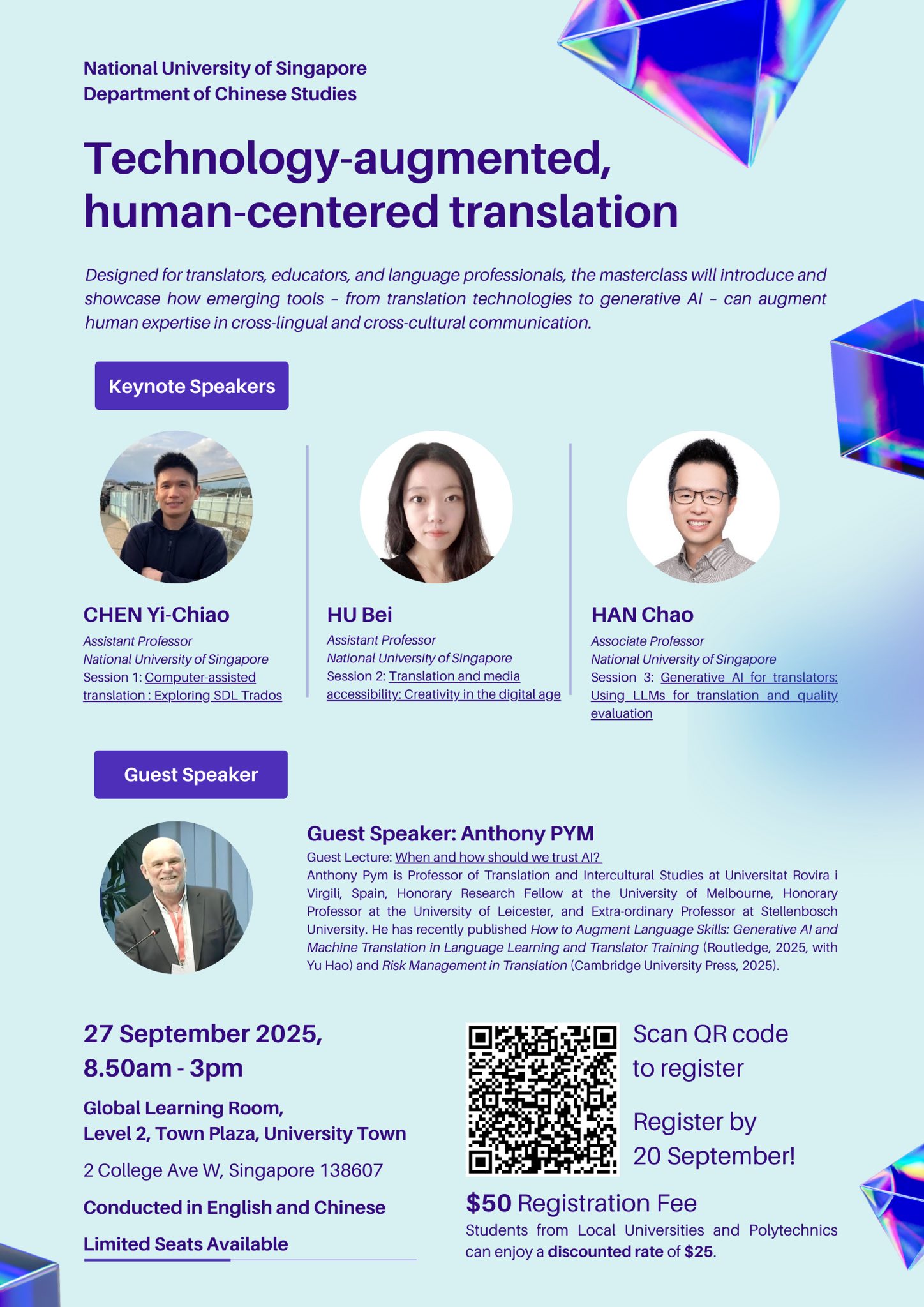 National University of Singapore
Department of Chinese Studies

Technology-augmented, human-centered translation

Designed for translators, educators, and language professionals, the masterclass will introduce and showcase how emerging tools – from translation technologies to generative AI – can augment human expertise in cross-lingual and cross-cultural communication.

Keynote Speakers

CHEN Yi-Chiao
Assistant Professor
National University of Singapore
Session 1: Computer-assisted translation : Exploring SDL Trados

HU Bei
Assistant Professor
National University of Singapore
Session 2: Translation and media accessibility: Creativity in the digital age

HAN Chao
Associate Professor
National University of Singapore
Session 3: Generative AI for translators: Using LLMs for translation and quality evaluation

Guest Speaker

Guest Speaker: Anthony PYM
Guest Lecture: When and how should we trust AI?
Anthony Pym is Professor of Translation and Intercultural Studies at Universitat Rovira i Virgili, Spain, Honorary Research Fellow at the University of Melbourne, Honorary Professor at the University of Leicester, and Extra-ordinary Professor at Stellenbosch University. He has recently published How to Augment Language Skills: Generative AI and Machine Translation in Language Learning and Translator Training (Routledge, 2025, with Yu Hao) and Risk Management in Translation (Cambridge University Press, 2025).

27 September 2025,
8.50am - 3pm

Global Learning Room,
Level 2, Town Plaza, University Town

2 College Ave W, Singapore 138607

Conducted in English and Chinese

Limited Seats Available

Scan QR code to register

Register by 20 September!

$50 Registration Fee
Students from Local Universities and Polytechnics can enjoy a discounted rate of $25.